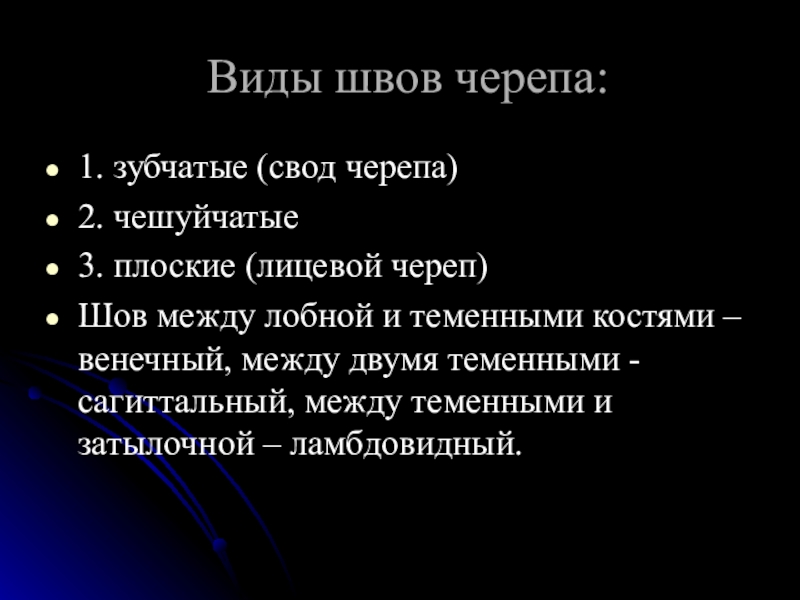 Виды швов черепа:

- 1. зубчатые (свод черепа)
- 2. чешуйчатые
- 3. плоские (лицевой череп)
- Шов между лобной и теменными костями – венечный, между двумя теменными - сагиттальный, между теменными и затылочной – ламбдовидный.